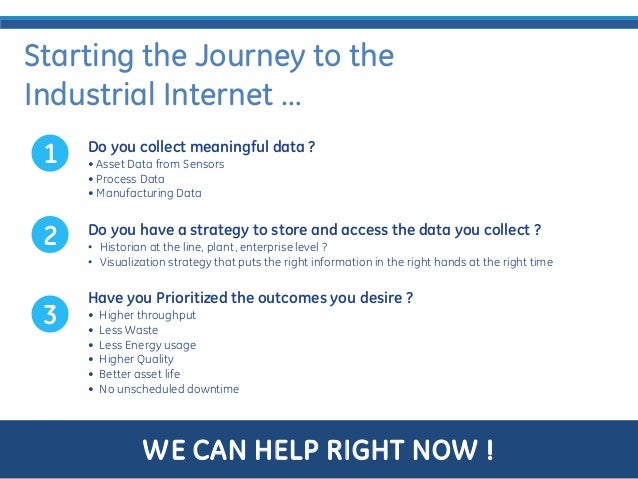 Starting the Journey to the Industrial Internet …

1

Do you collect meaningful data ?
• Asset Data from Sensors
• Process Data
• Manufacturing Data

2

Do you have a strategy to store and access the data you collect ?
• Historian at the line, plant, enterprise level ?
• Visualization strategy that puts the right information in the right hands at the right time

3

Have you Prioritized the outcomes you desire ?
• Higher throughput
• Less Waste
• Less Energy usage
• Higher Quality
• Better asset life
• No unscheduled downtime

WE CAN HELP RIGHT NOW !